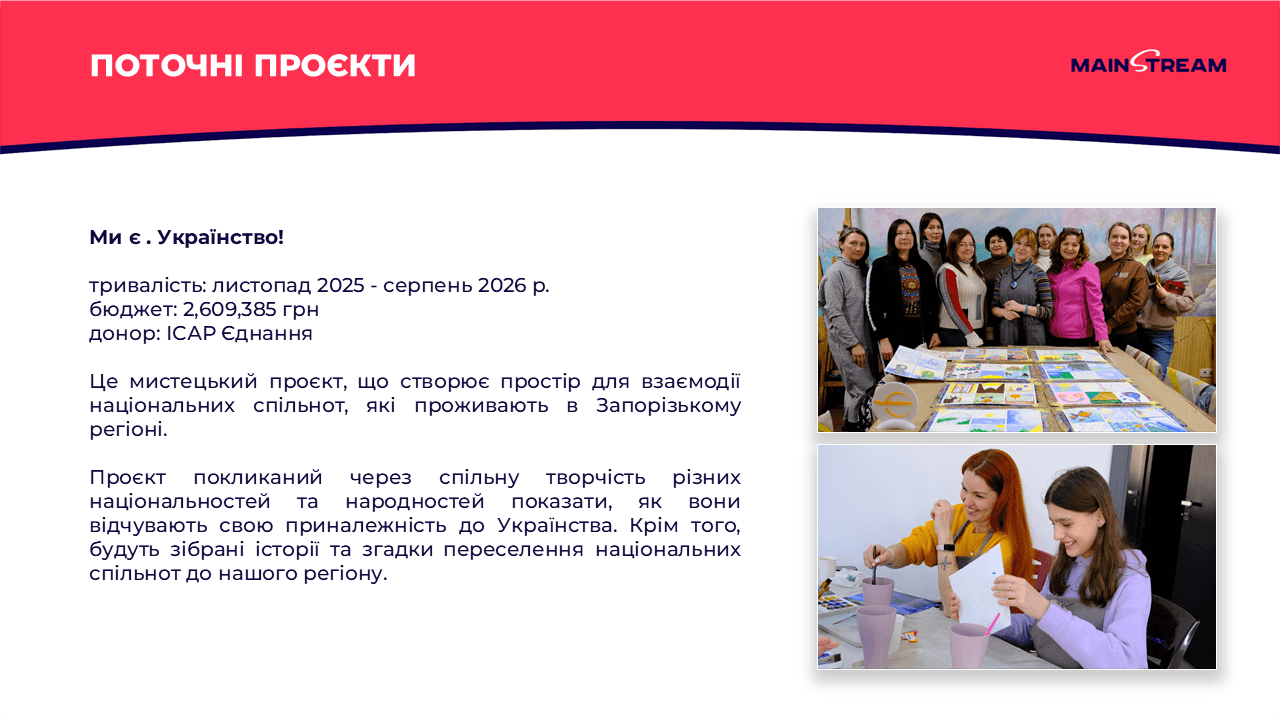 ПОТОЧНІ ПРОЄКТИ

MAINSTREAM

Ми є . Українство!

тривалість: листопад 2025 - серпень 2026 р.
бюджет: 2,609,385 грн
донор: ІСАР Єднання

Це мистецький проєкт, що створює простір для взаємодії національних спільнот, які проживають в Запорізькому регіоні.

Проєкт покликаний через спільну творчість різних національностей та народностей показати, як вони відчувають свою приналежність до Українства. Крім того, будуть зібрані історії та згадки переселення національних спільнот до нашого регіону.